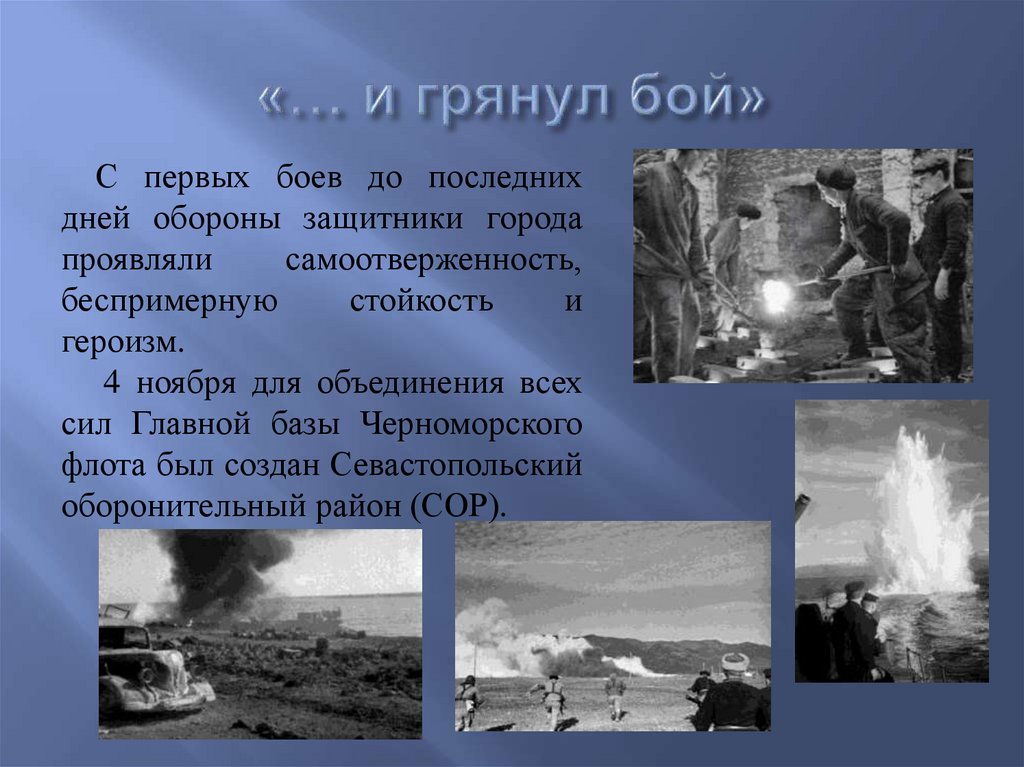 «… и грянул бой»

С первых боев до последних дней обороны защитники города проявляли самоотверженность, беспримерную стойкость и героизм.

4 ноября для объединения всех сил Главной базы Черноморского флота был создан Севастопольский оборонительный район (СОР).